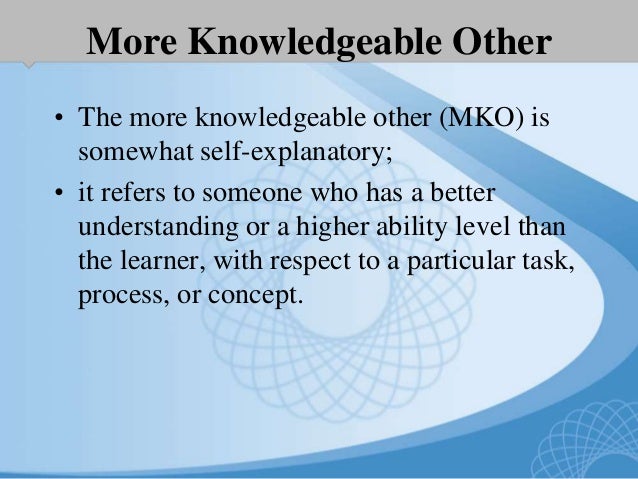 More Knowledgeable Other

• The more knowledgeable other (MKO) is somewhat self-explanatory;

• it refers to someone who has a better understanding or a higher ability level than the learner, with respect to a particular task, process, or concept.